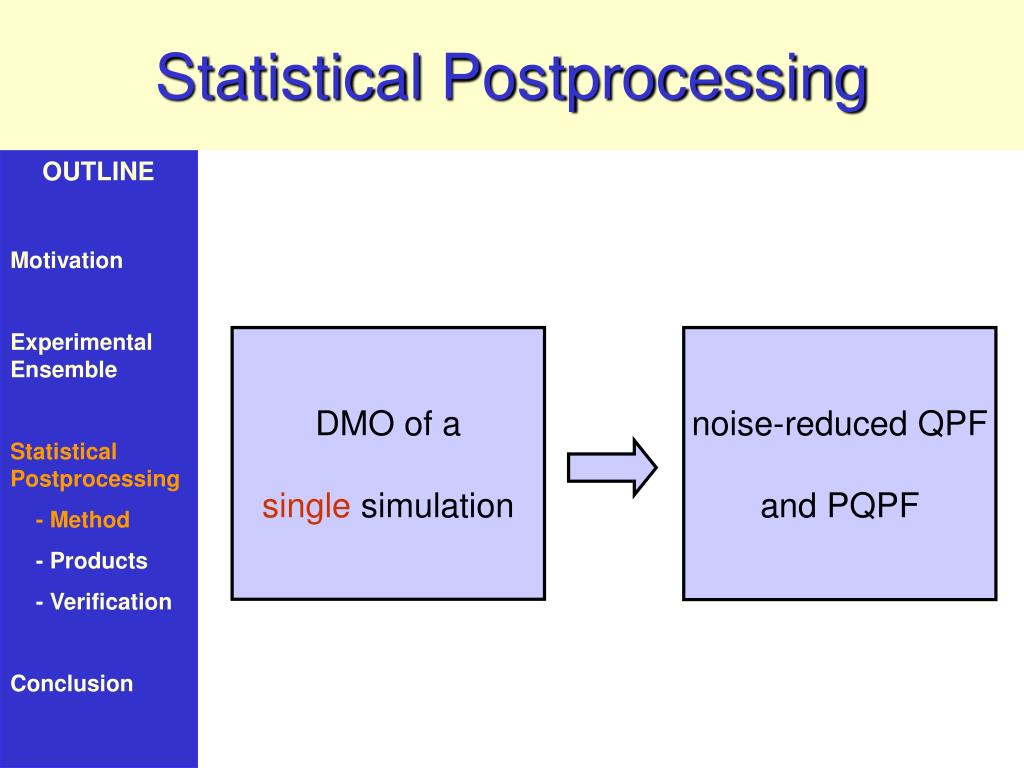 Statistical Postprocessing

OUTLINE

Motivation

Experimental Ensemble

Statistical Postprocessing

- Method

- Products

- Verification

Conclusion

DMO of a

single simulation

noise-reduced QPF

and PQPF